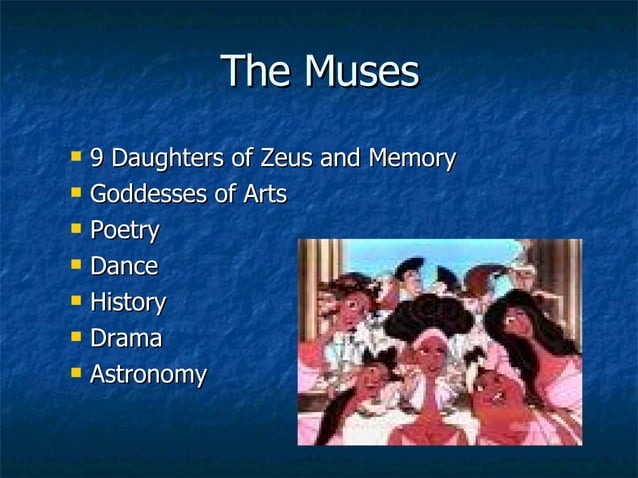 The Muses

- 9 Daughters of Zeus and Memory
- Goddesses of Arts
- Poetry
- Dance
- History
- Drama
- Astronomy